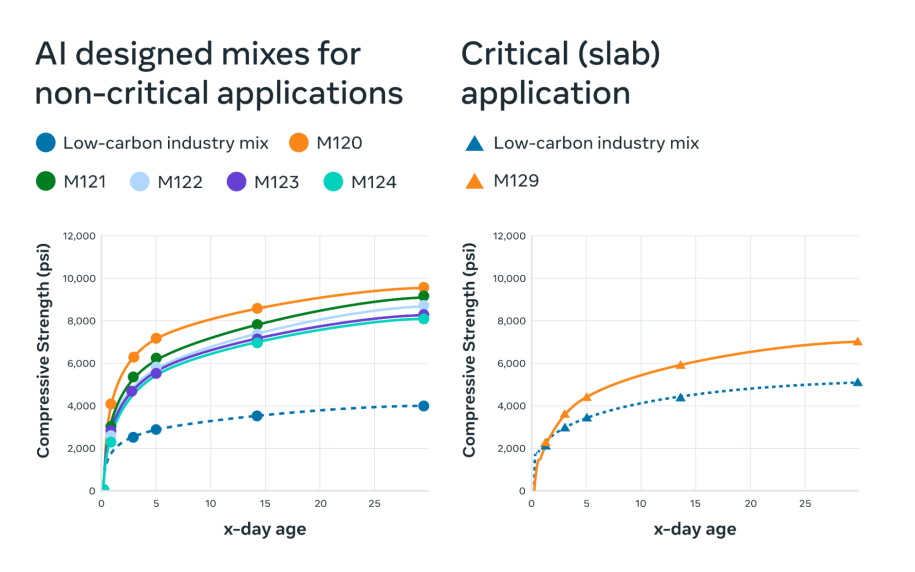 AI designed mixes for non-critical applications

Low-carbon industry mix
M120
M121
M122
M123
M124

Compressive Strength (psi)
12,000
10,000
8,000
6,000
4,000
2,000
0
0
5
10
15
20
25
x-day age

Critical (slab) application

Low-carbon industry mix
M129

Compressive Strength (psi)
12,000
10,000
8,000
6,000
4,000
2,000
0
0
5
10
15
20
25
x-day age